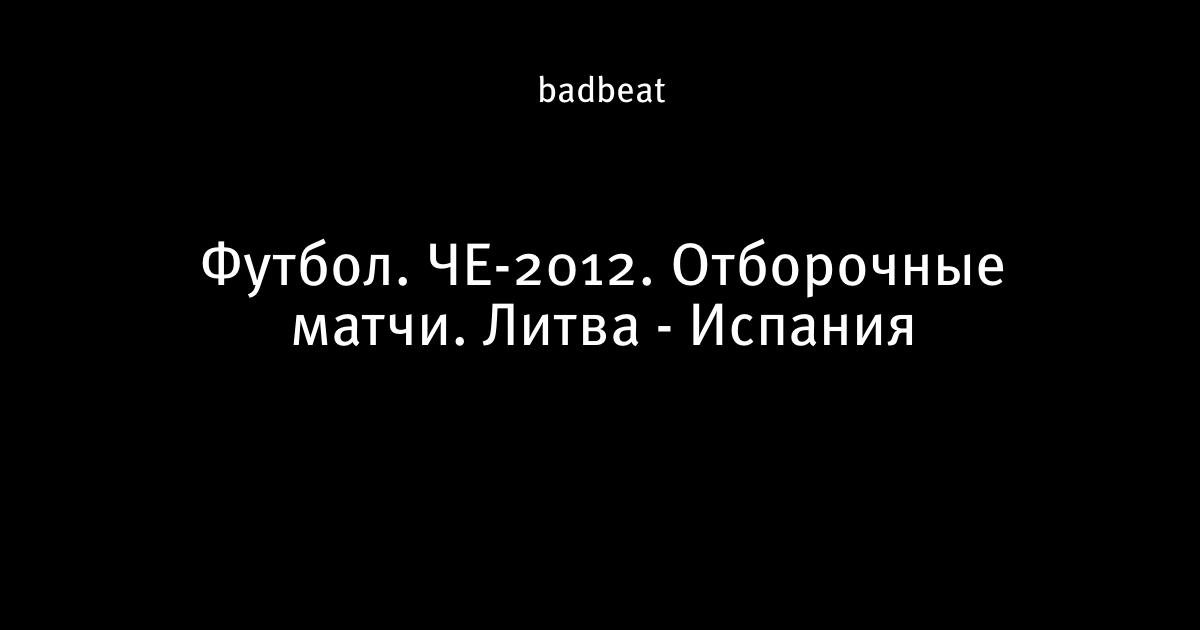 badbeat

Футбол. ЧЕ-2012. Отборочные матчи. Литва - Испания